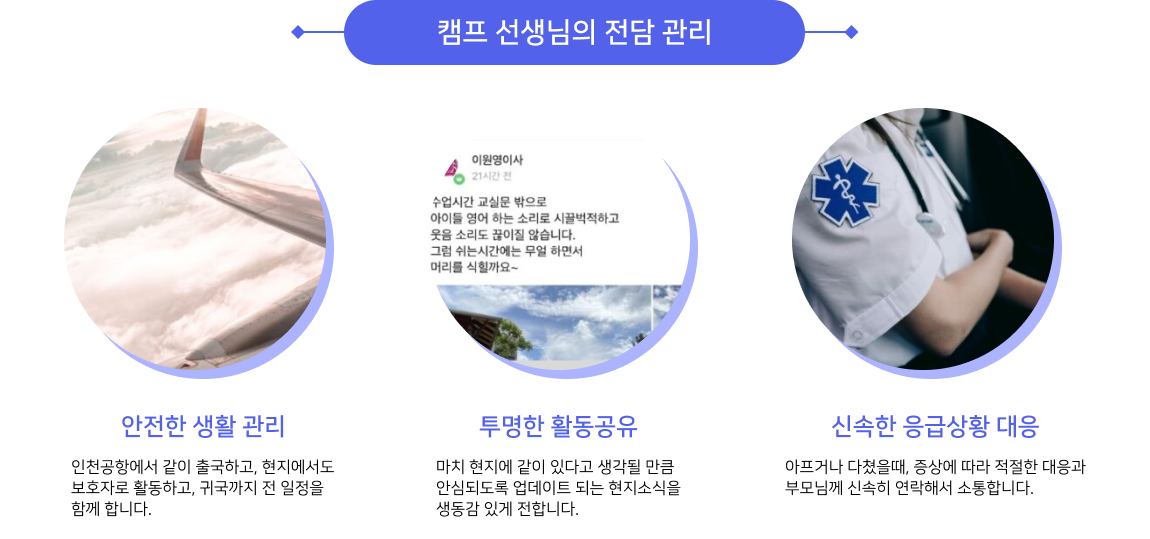 캠프 선생님의 전담 관리

이원영이사
21시간 전

수업시간 교실문 밖으로
아이들 영어 하는 소리로 시끌벅적하고
웃음 소리도 끊이질 않습니다.
그럼 쉬는시간에는 무얼 하면서
머리를 식힐까요~

안전한 생활 관리

인천공항에서 같이 출국하고, 현지에서도 보호자로 활동하고, 귀국까지 전 일정을 함께 합니다.

투명한 활동공유

마치 현지에 같이 있다고 생각될 만큼 안심되도록 업데이트 되는 현지소식을 생동감 있게 전합니다.

신속한 응급상황 대응

아프거나 다쳤을때, 증상에 따라 적절한 대응과 부모님께 신속히 연락해서 소통합니다.